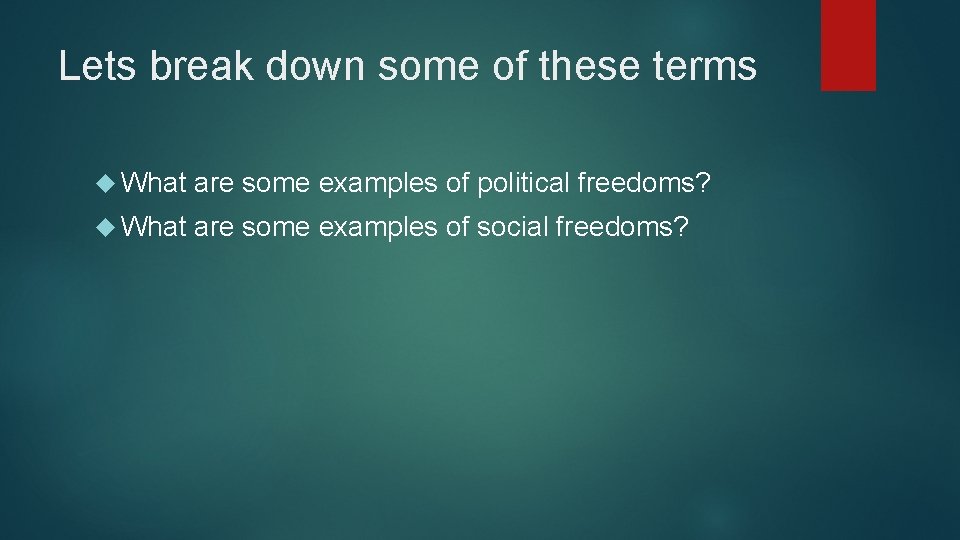 Lets break down some of these terms

What are some examples of political freedoms?

What are some examples of social freedoms?